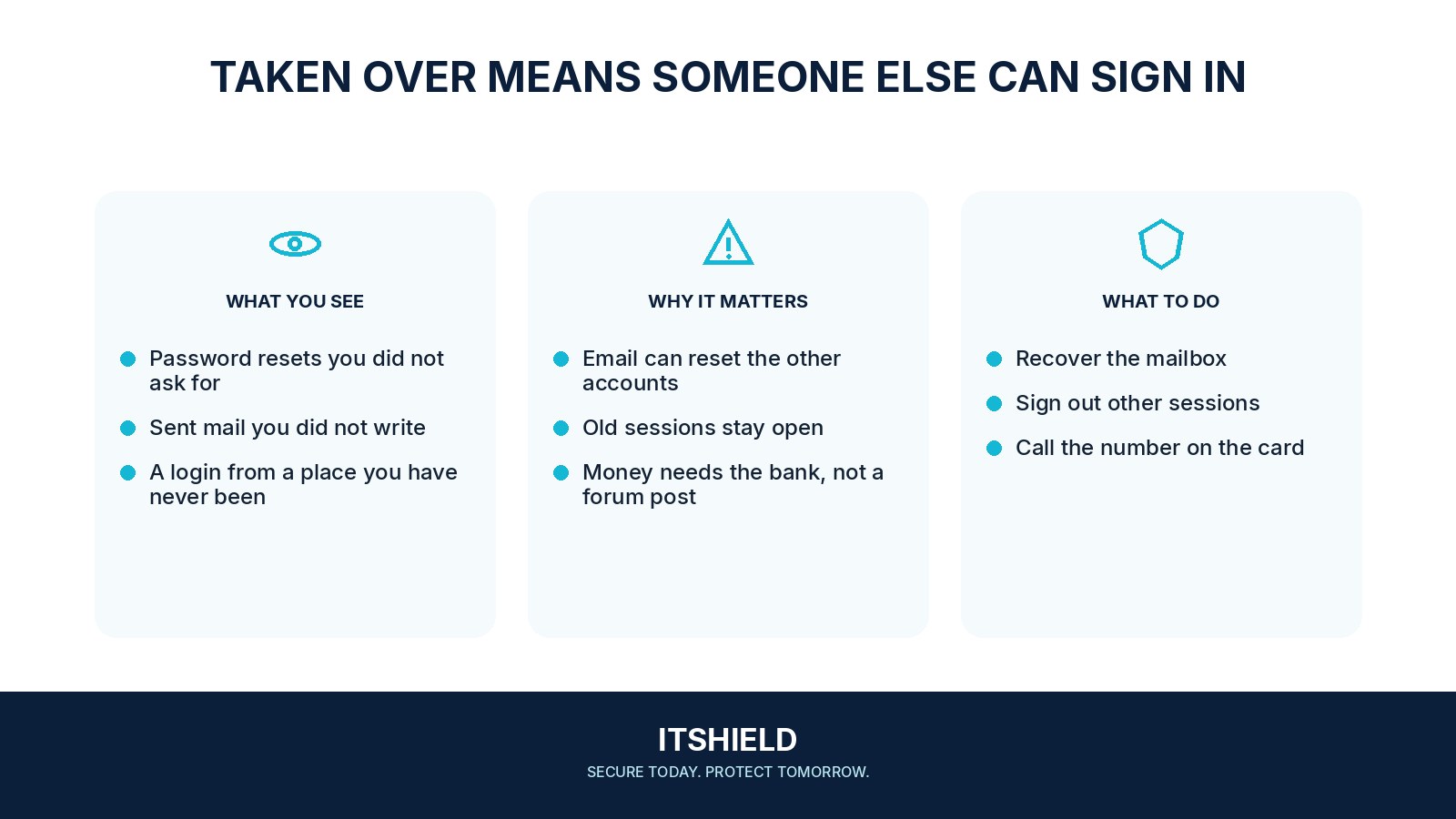 TAKEN OVER MEANS SOMEONE ELSE CAN SIGN IN

WHAT YOU SEE

• Password resets you did not ask for
• Sent mail you did not write
• A login from a place you have never been

WHY IT MATTERS

• Email can reset the other accounts
• Old sessions stay open
• Money needs the bank, not a forum post

WHAT TO DO

• Recover the mailbox
• Sign out other sessions
• Call the number on the card

ITSHIELD

SECURE TODAY. PROTECT TOMORROW.